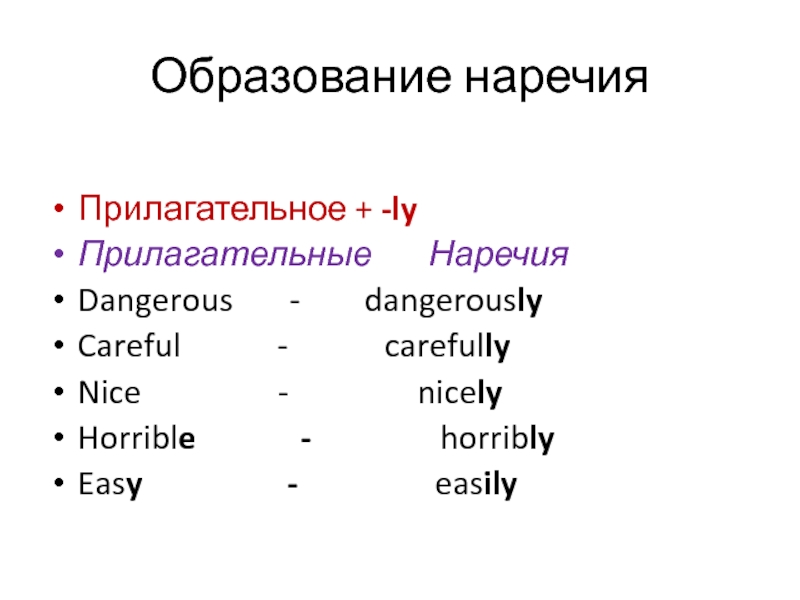 Образование наречия

• Прилагательное + -ly
• Прилагательные Наречия
• Dangerous - dangerously
• Careful - carefully
• Nice - nicely
• Horrible - horribly
• Easy - easily